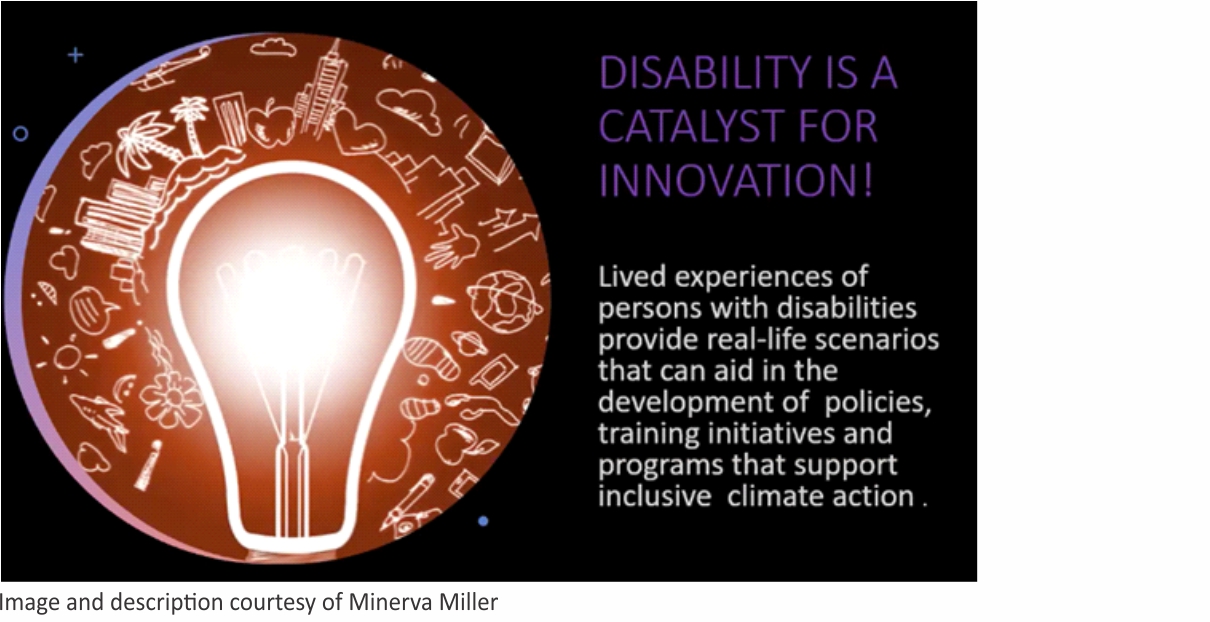 DISABILITY IS A CATALYST FOR INNOVATION!

Lived experiences of persons with disabilities provide real-life scenarios that can aid in the development of policies, training initiatives and programs that support inclusive climate action .

Image and description courtesy of Minerva Miller